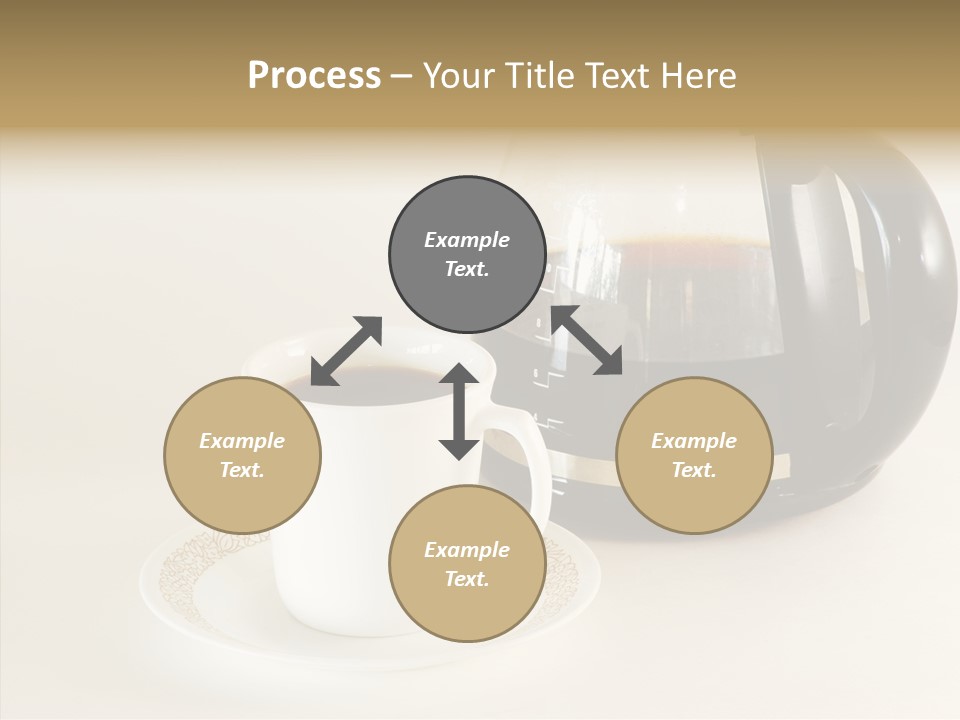 Process – Your Title Text Here

Example Text.

Example Text.

Example Text.

Example Text.